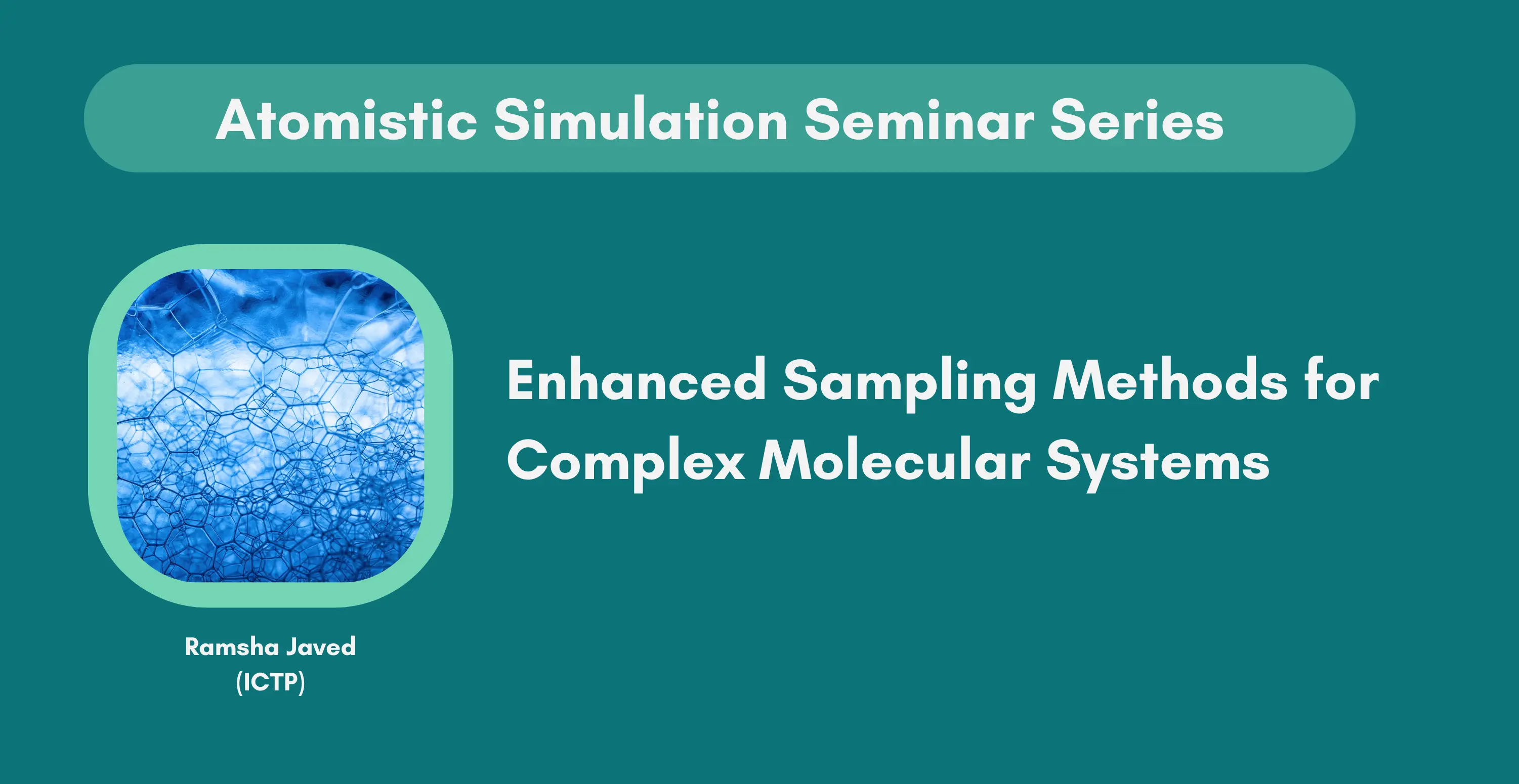 Atomistic Simulation Seminar Series

Enhanced Sampling Methods for Complex Molecular Systems

Ramsha Javed
(ICTP)